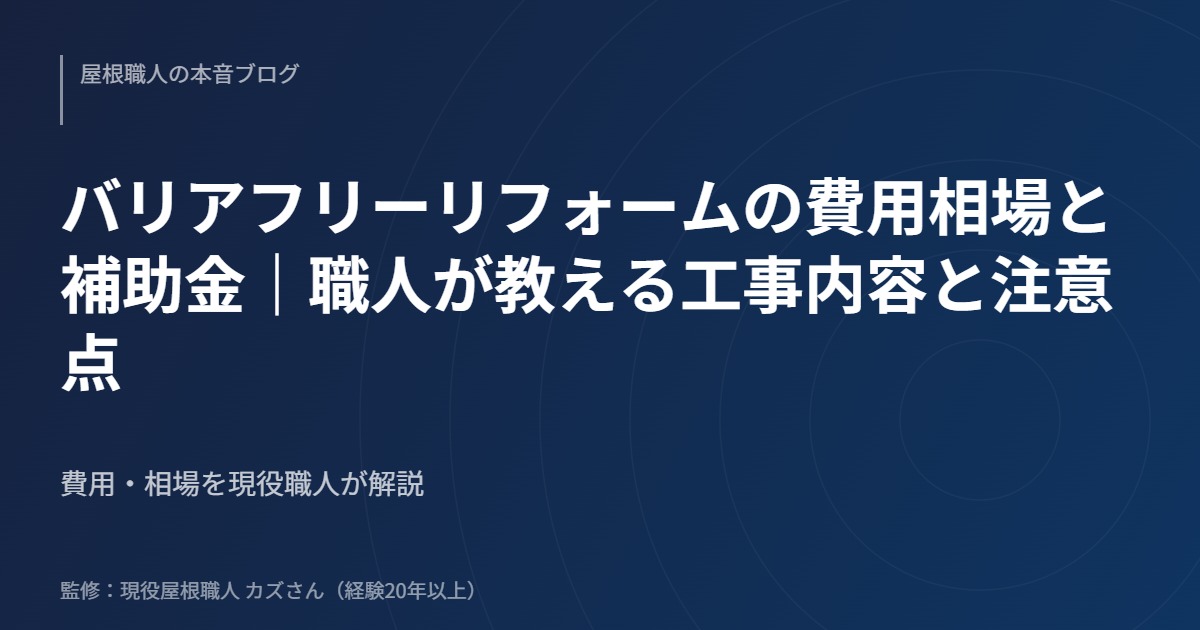 屋根職人の本音ブログ

バリアフリーリフォームの費用相場と補助金｜職人が教える工事内容と注意点

費用・相場を現役職人が解説

監修：現役屋根職人 カズさん（経験20年以上）